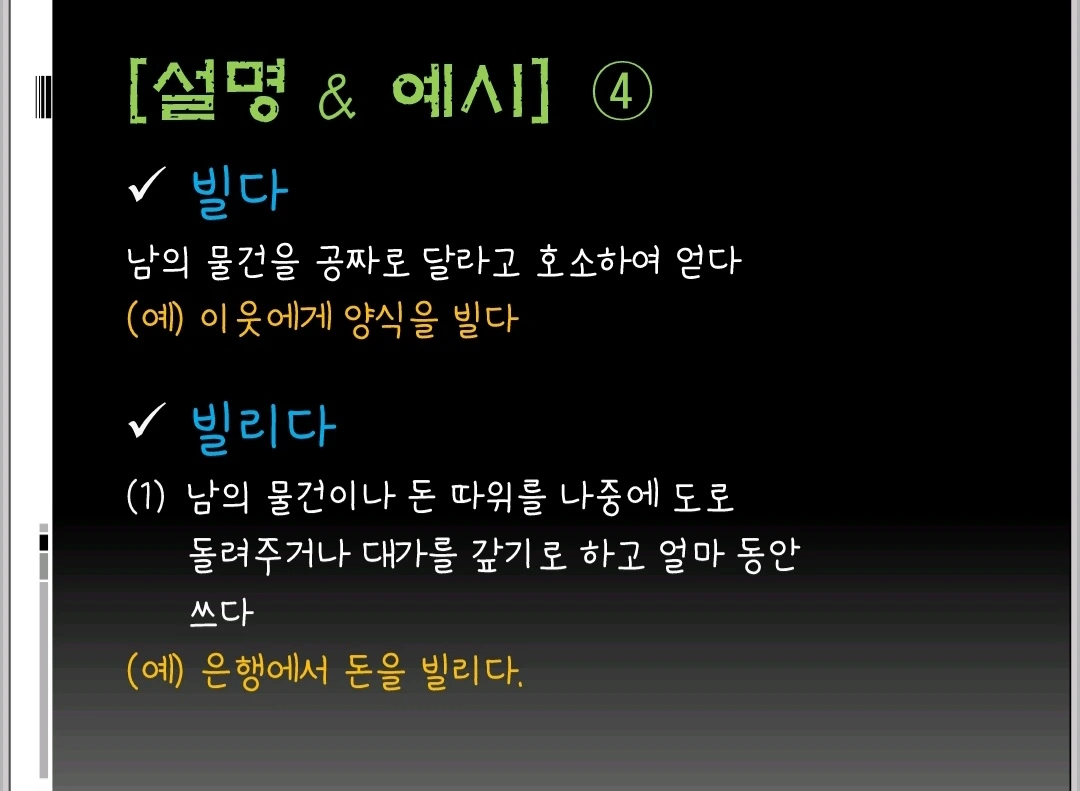 [설명 & 예시] ④

✓ 빌다

남의 물건을 공짜로 달라고 호소하여 얻다

(예) 이웃에게 양식을 빌다

✓ 빌리다

(1) 남의 물건이나 돈 따위를 나중에 도로 돌려주거나 대가를 갚기로 하고 얼마 동안 쓰다

(예) 은행에서 돈을 빌리다.